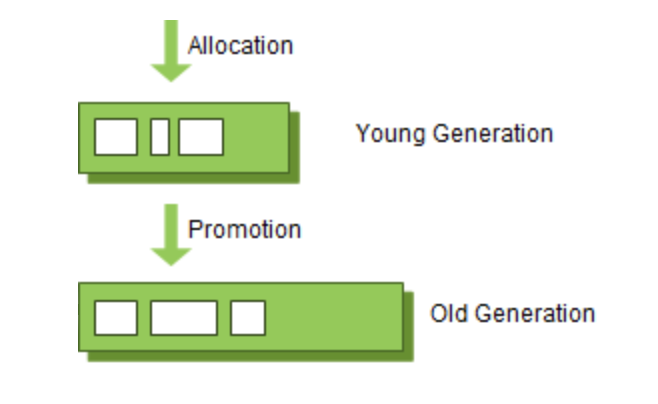 Allocation

Young Generation

Promotion

Old Generation